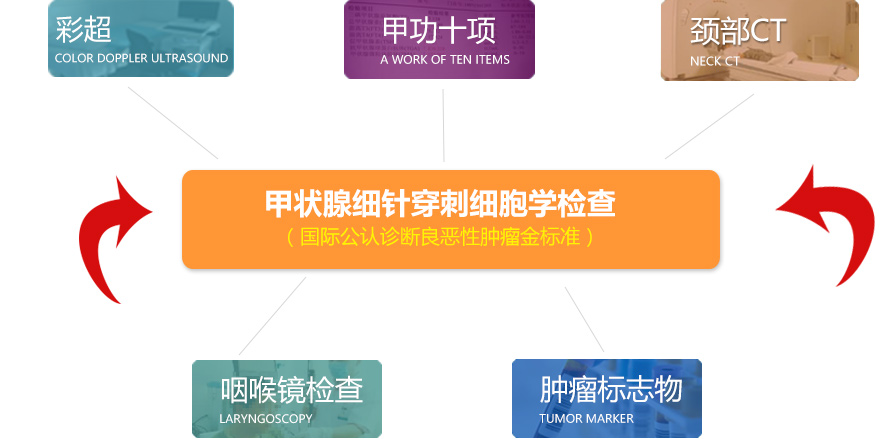 彩超
COLOR DOPPLER ULTRASOUND

甲功十项
A WORK OF TEN ITEMS

颈部CT
NECK CT

甲状腺细针穿刺细胞学检查
（国际公认诊断良恶性肿瘤金标准）

咽喉镜检查
LARYNGOSCOPY

肿瘤标志物
TUMOR MARKER